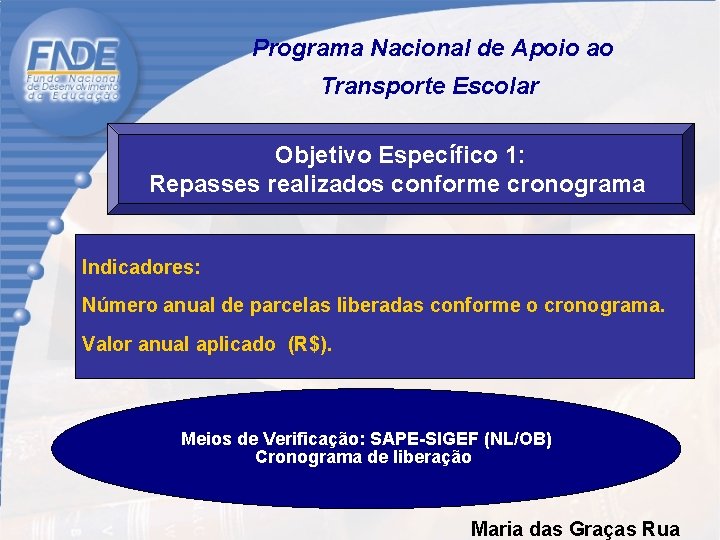 FNDE
Fundo Nacional de Desenvolvimento da Educação

Programa Nacional de Apoio ao Transporte Escolar

Objetivo Específico 1:
Repasses realizados conforme cronograma

Indicadores:

Número anual de parcelas liberadas conforme o cronograma.

Valor anual aplicado (R$).

Meios de Verificação: SAPE-SIGEF (NL/OB)
Cronograma de liberação

Maria das Graças Rua